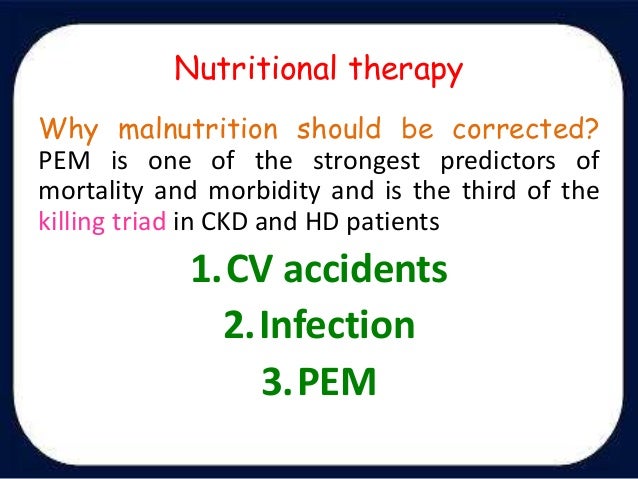 Nutritional therapy

Why malnutrition should be corrected?
PEM is one of the strongest predictors of mortality and morbidity and is the third of the killing triad in CKD and HD patients

1. CV accidents
2. Infection
3. PEM